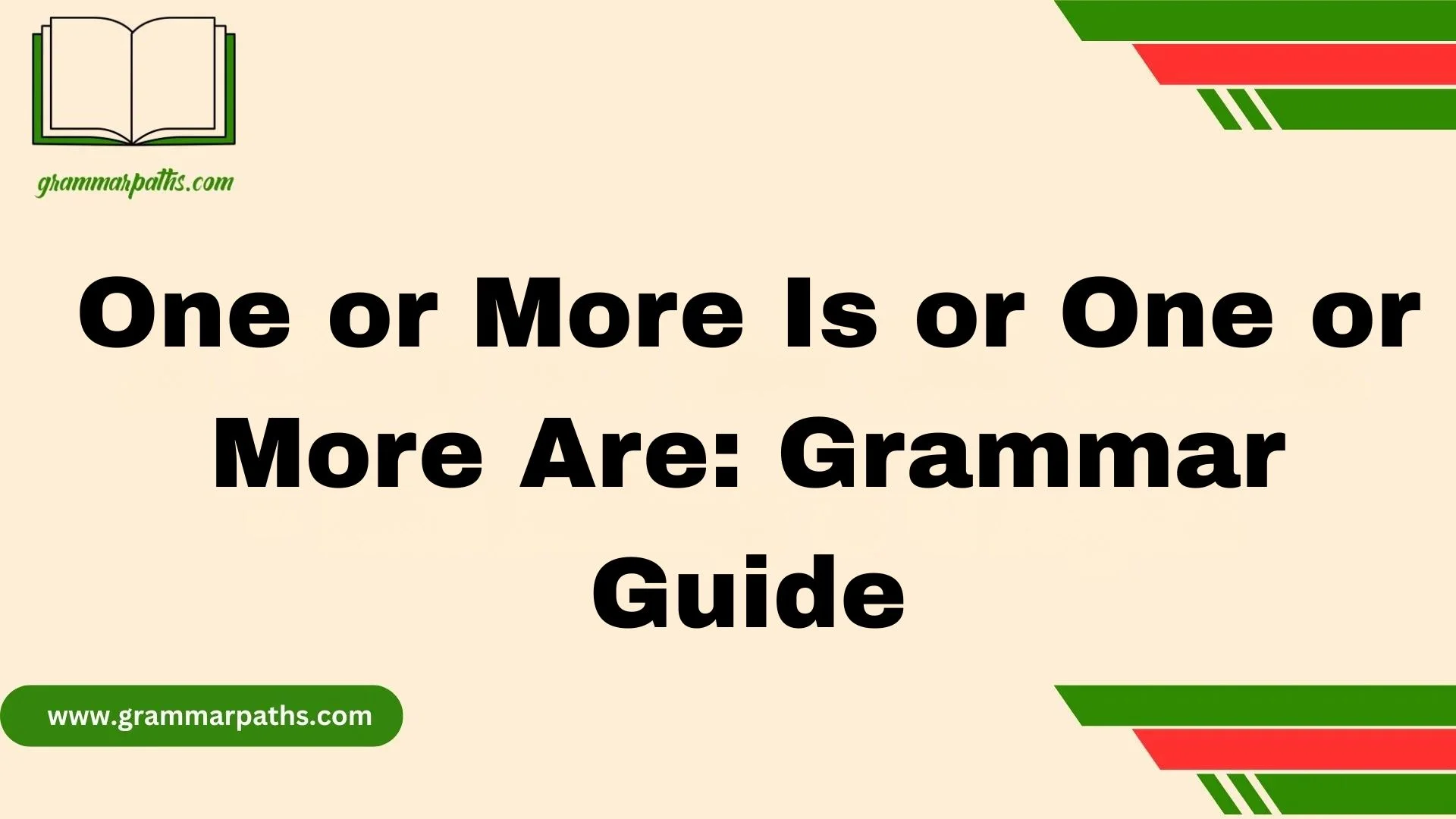 grammarpaths.com

One or More Is or One or More Are: Grammar Guide

www.grammarpaths.com